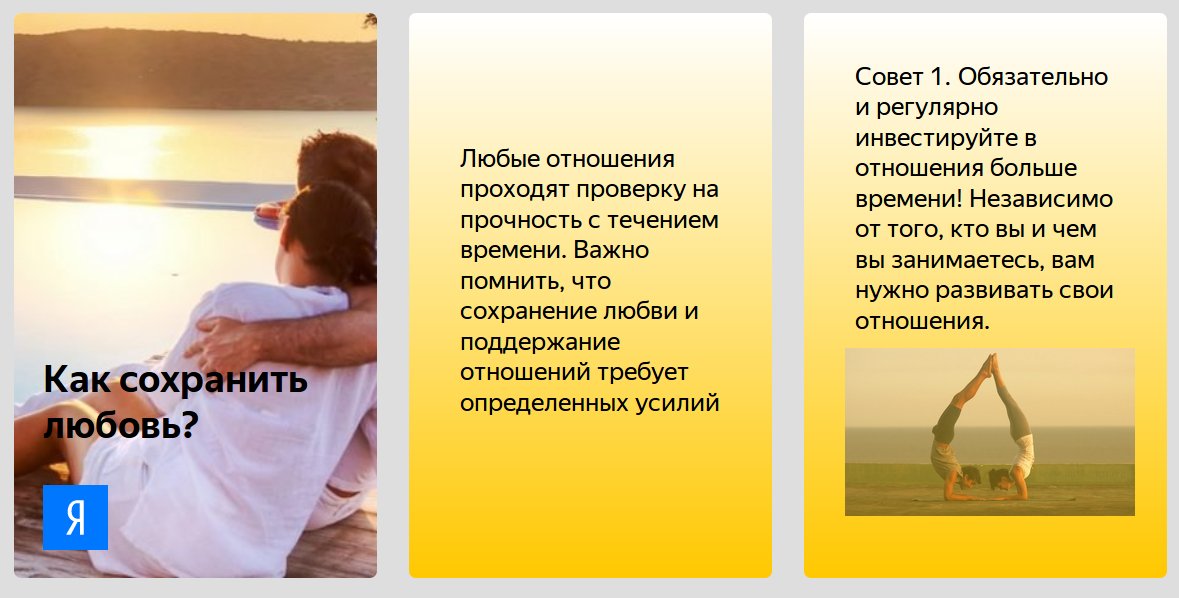 Как сохранить любовь?

Я

Любые отношения проходят проверку на прочность с течением времени. Важно помнить, что сохранение любви и поддержание отношений требует определенных усилий

Совет 1. Обязательно и регулярно инвестируйте в отношения больше времени! Независимо от того, кто вы и чем вы занимаетесь, вам нужно развивать свои отношения.